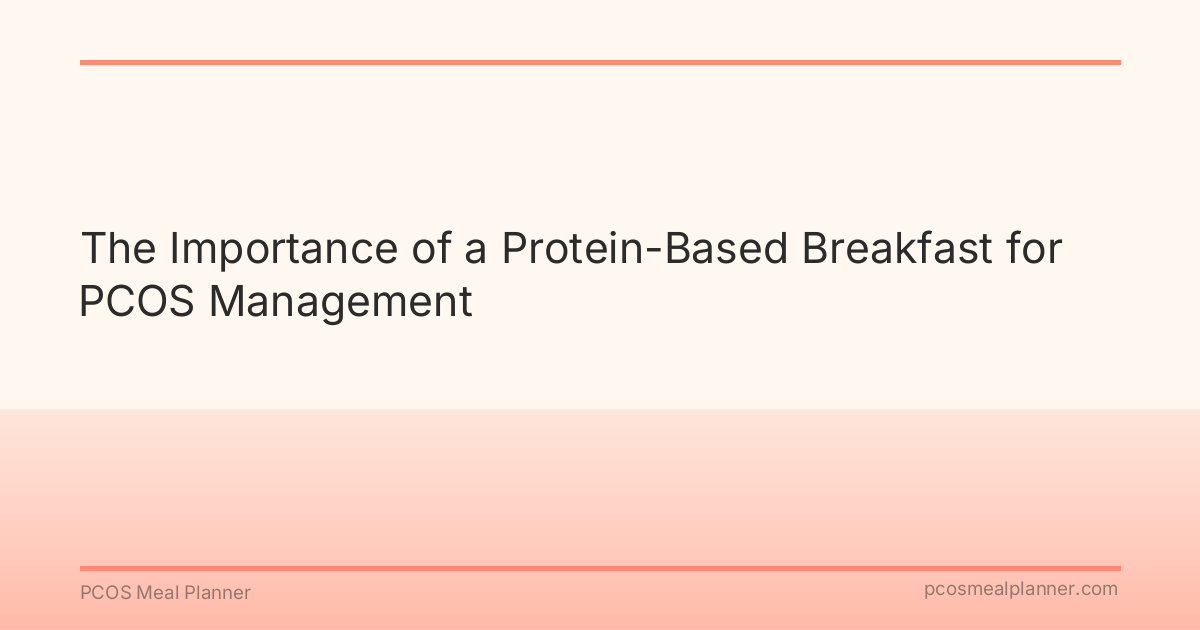 The Importance of a Protein-Based Breakfast for PCOS Management

PCOS Meal Planner

pcosmealplanner.com